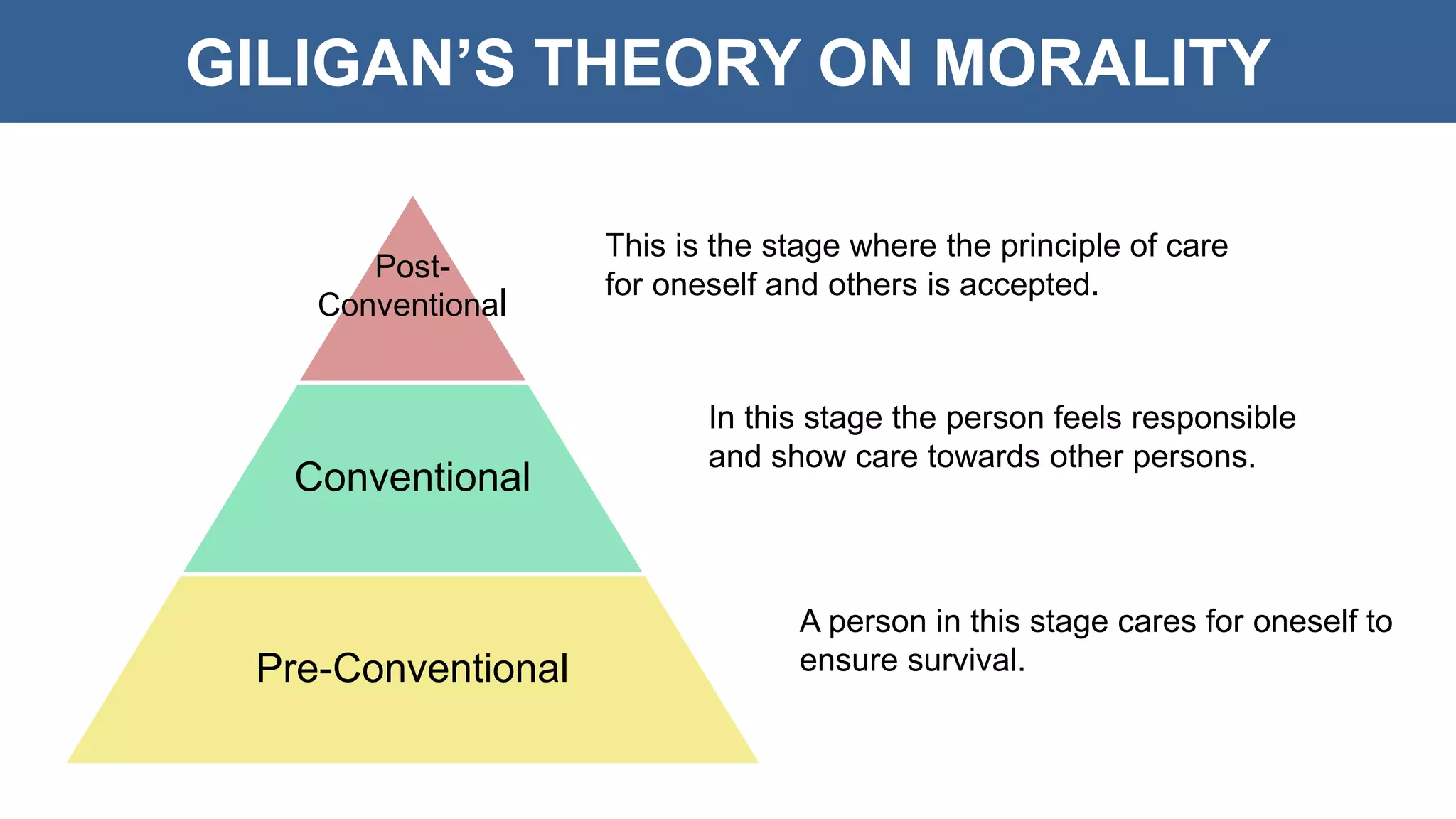 GILIGAN'S THEORY ON MORALITY

Post-Conventional

This is the stage where the principle of care for oneself and others is accepted.

Conventional

In this stage the person feels responsible and show care towards other persons.

Pre-Conventional

A person in this stage cares for oneself to ensure survival.